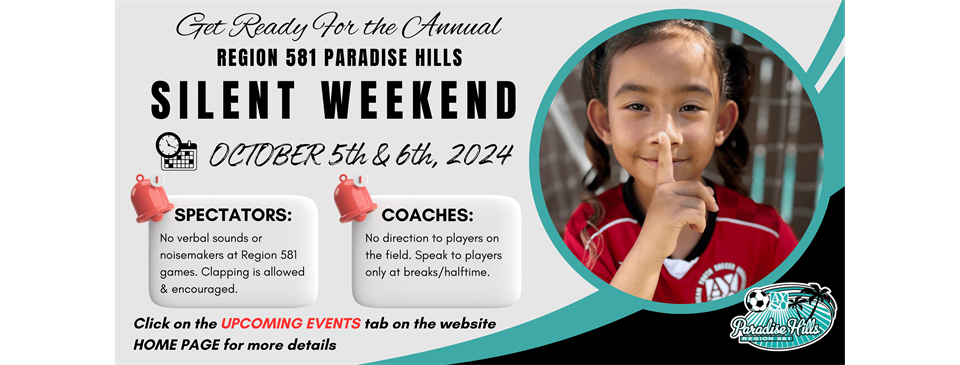 Get Ready For the Annual
REGION 581 PARADISE HILLS
SILENT WEEKEND

OCTOBER 5th & 6th, 2024

SPECTATORS:
No verbal sounds or noisemakers at Region 581 games. Clapping is allowed & encouraged.

COACHES:
No direction to players on the field. Speak to players only at breaks/halftime.

Click on the UPCOMING EVENTS tab on the website HOME PAGE for more details

AYSO
Paradise Hills
REGION 581